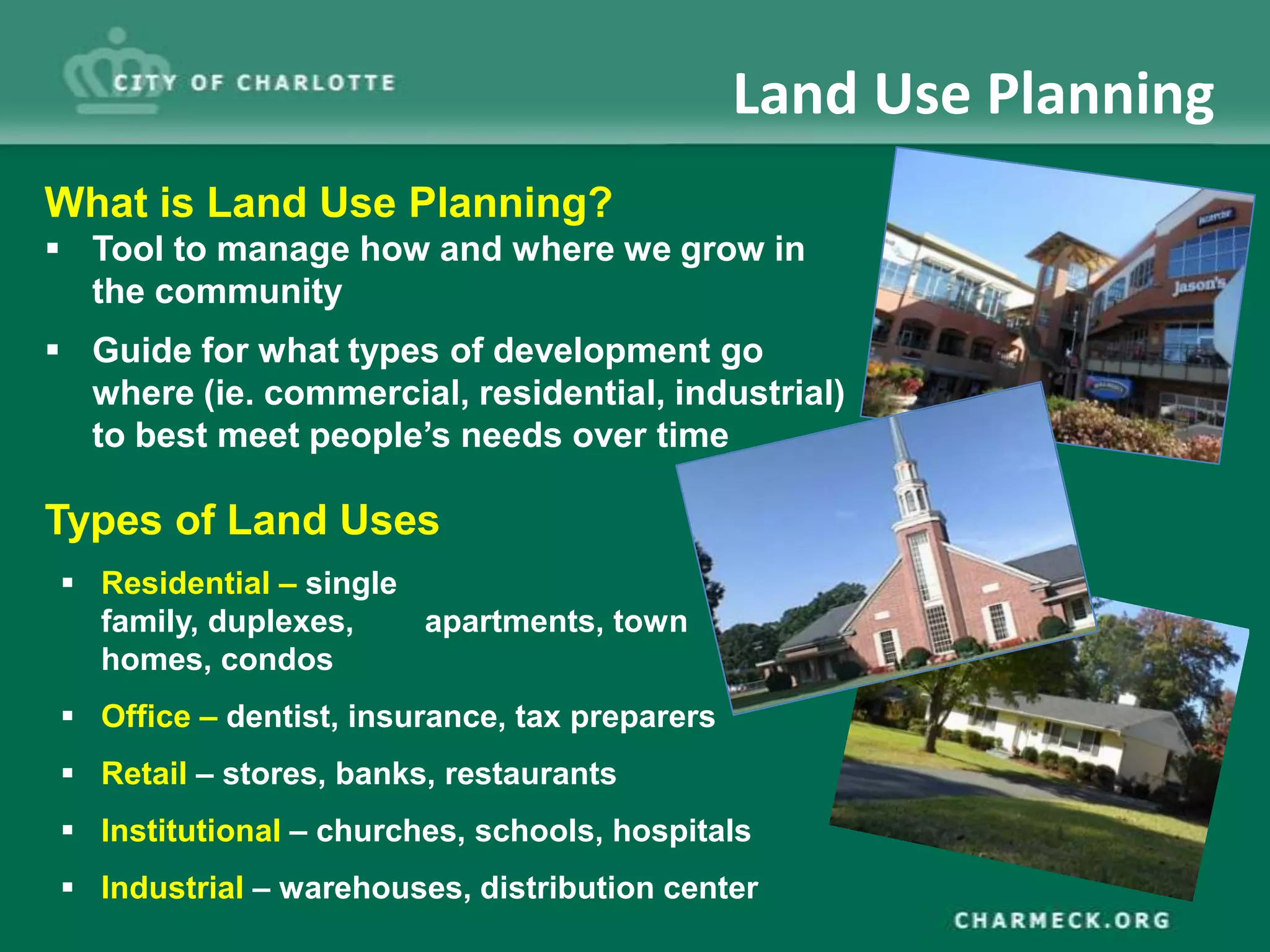 CITY OF CHARLOTTE

Land Use Planning

What is Land Use Planning?

▪ Tool to manage how and where we grow in the community

▪ Guide for what types of development go where (ie. commercial, residential, industrial) to best meet people's needs over time

Types of Land Uses

▪ Residential – single family, duplexes, apartments, town homes, condos

▪ Office – dentist, insurance, tax preparers

▪ Retail – stores, banks, restaurants

▪ Institutional – churches, schools, hospitals

▪ Industrial – warehouses, distribution center

Jason's

CHARMECK.ORG